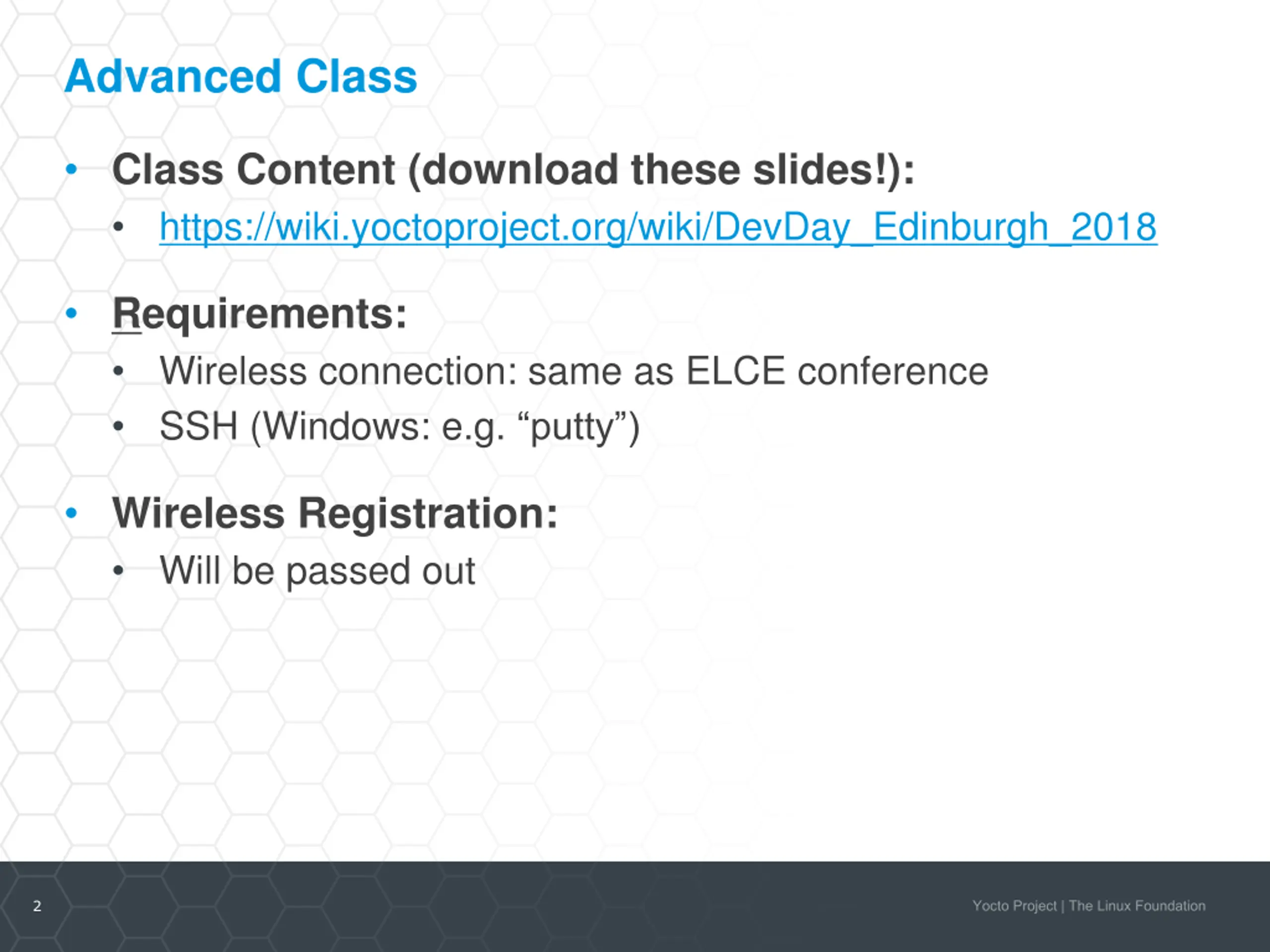 Advanced Class

• Class Content (download these slides!):
  • https://wiki.yoctoproject.org/wiki/DevDay_Edinburgh_2018

• Requirements:
  • Wireless connection: same as ELCE conference
  • SSH (Windows: e.g. “putty”)

• Wireless Registration:
  • Will be passed out

2

Yocto Project | The Linux Foundation